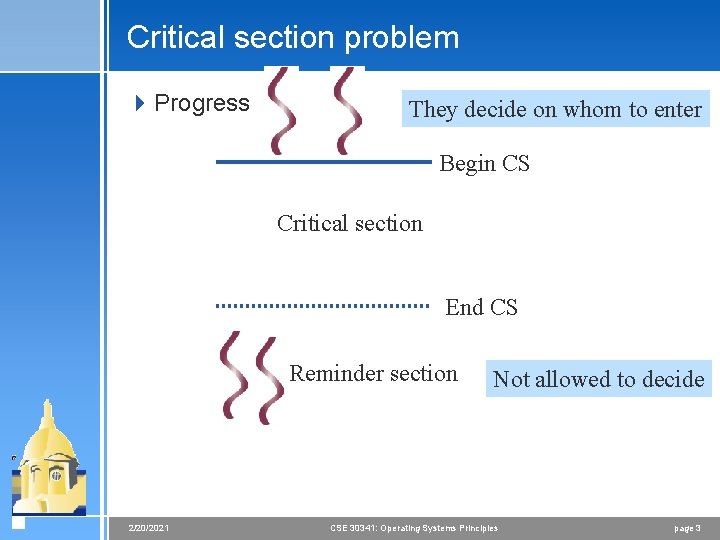 Critical section problem

Progress

They decide on whom to enter

Begin CS

Critical section

End CS

Reminder section

Not allowed to decide

2/20/2021

CSE 30341: Operating Systems Principles

page 3